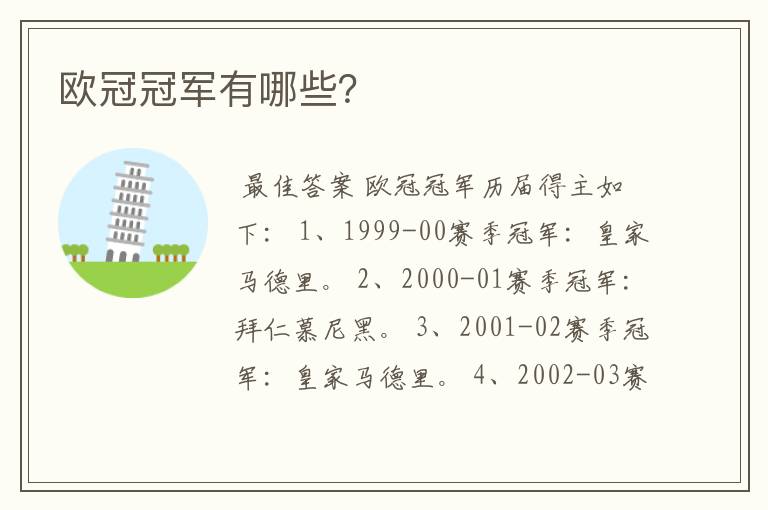 欧冠冠军有哪些?

最佳答案 欧冠冠军历届得主如下： 1、1999-00赛季冠军： 皇家马德里。 2、2000-01赛季冠军： 拜仁慕尼黑。 3、2001-02赛季冠军： 皇家马德里。 4、2002-03赛